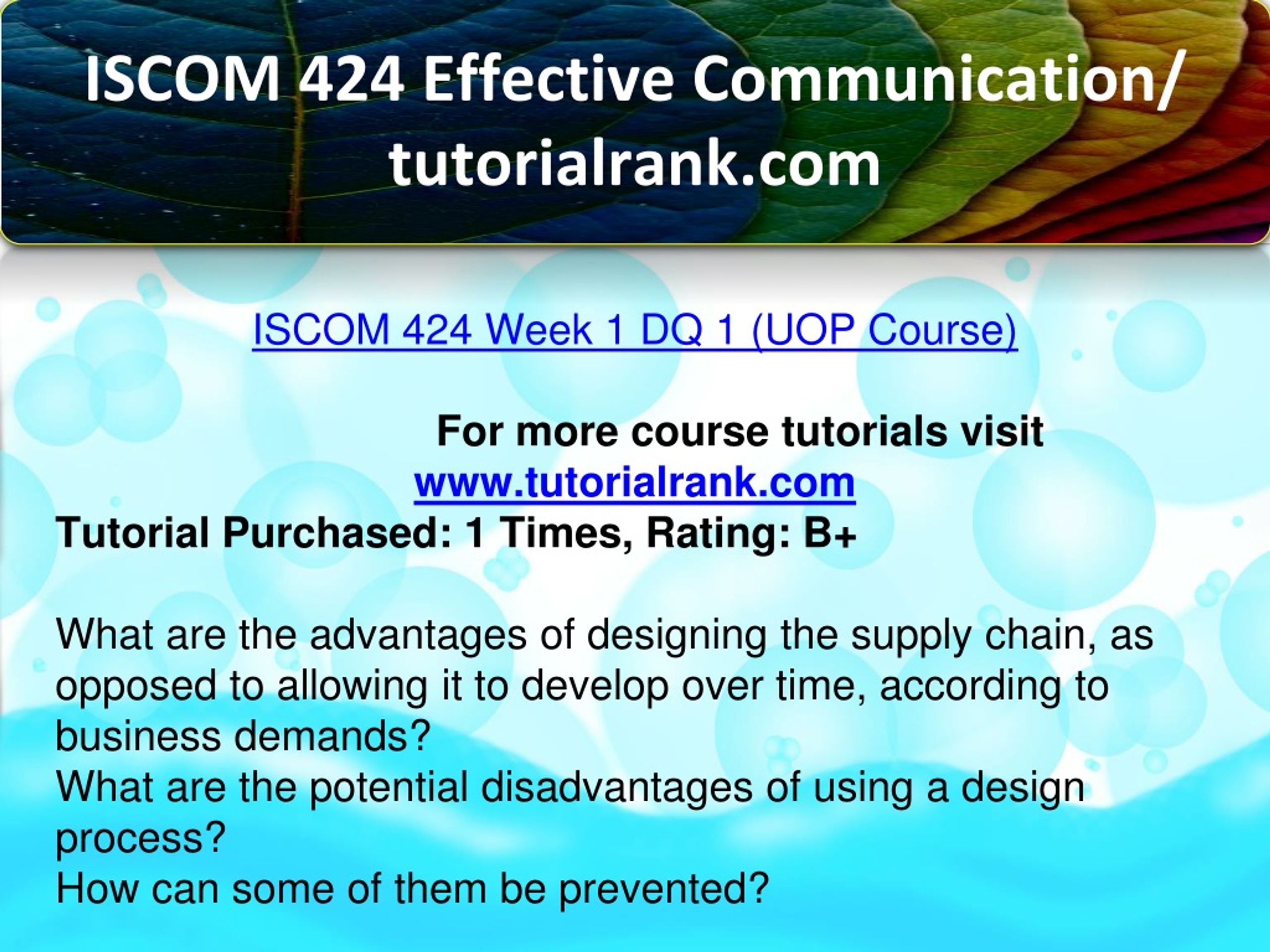 ISCOM 424 Effective Communication/ tutorialrank.com

ISCOM 424 Week 1 DQ 1 (UOP Course)

For more course tutorials visit
www.tutorialrank.com
Tutorial Purchased: 1 Times, Rating: B+

What are the advantages of designing the supply chain, as opposed to allowing it to develop over time, according to business demands?
What are the potential disadvantages of using a design process?
How can some of them be prevented?